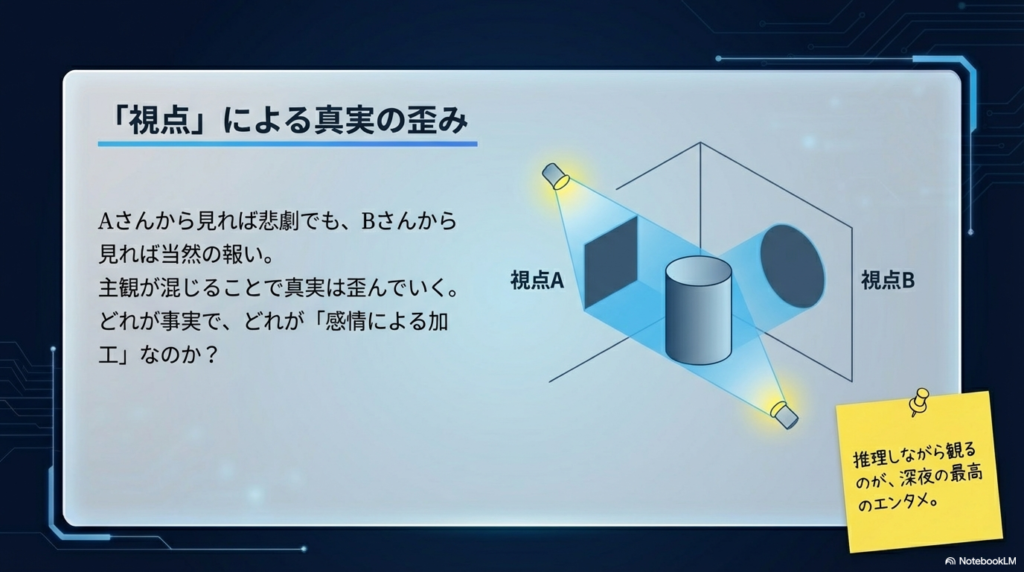 「視点」による真実の歪み

Aさんから見れば悲劇でも、Bさんから見れば当然の報い。
主観が混じることで真実は歪んでいく。
どれが事実で、どれが「感情による加工」なのか？

視点A

視点B

推理しながら観るのが、深夜の最高のエンタメ。

NotebookLM